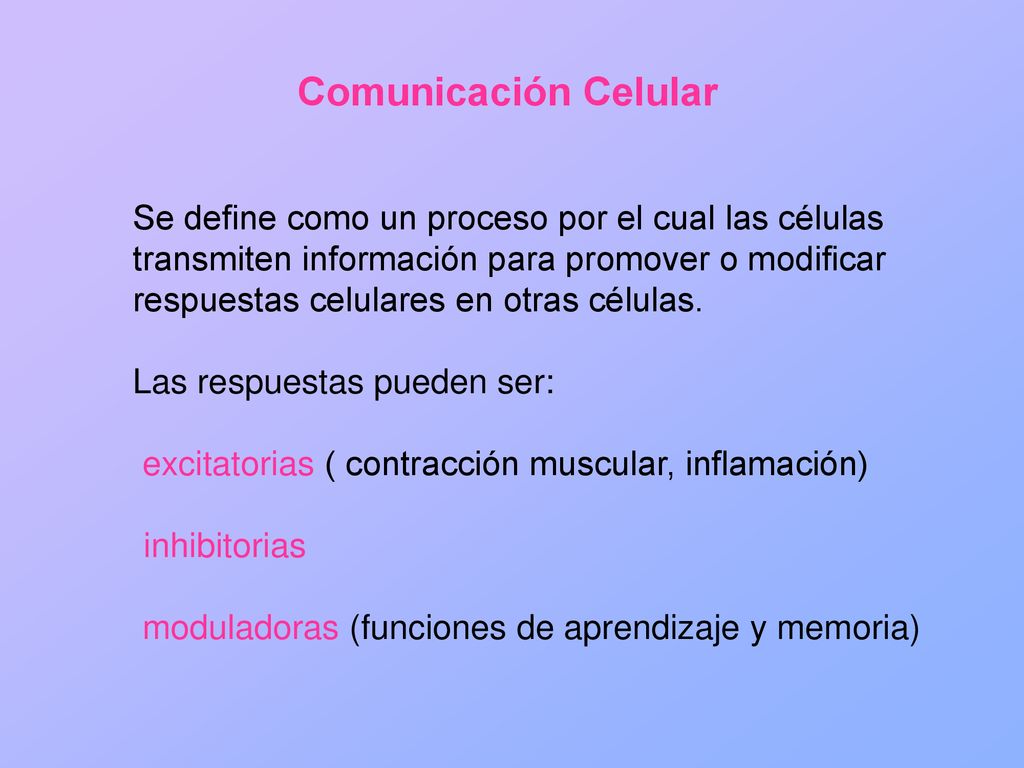 Comunicación Celular

Se define como un proceso por el cual las células transmiten información para promover o modificar respuestas celulares en otras células.

Las respuestas pueden ser:

excitatorias ( contracción muscular, inflamación)

inhibitorias

moduladoras (funciones de aprendizaje y memoria)